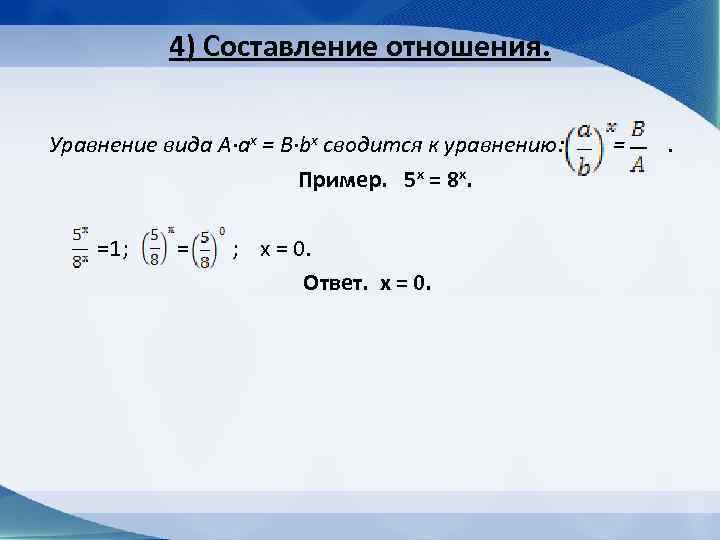 4) Составление отношения.

Уравнение вида $A \cdot a^x = B \cdot b^x$ сводится к уравнению: $\left(\frac{a}{b}\right)^x = \frac{B}{A}$ .

Пример. $5^x = 8^x$.

$\frac{5^x}{8^x} = 1$; $\left(\frac{5}{8}\right)^x = \left(\frac{5}{8}\right)^0$ ; $x = 0$.

Ответ. $x = 0$.